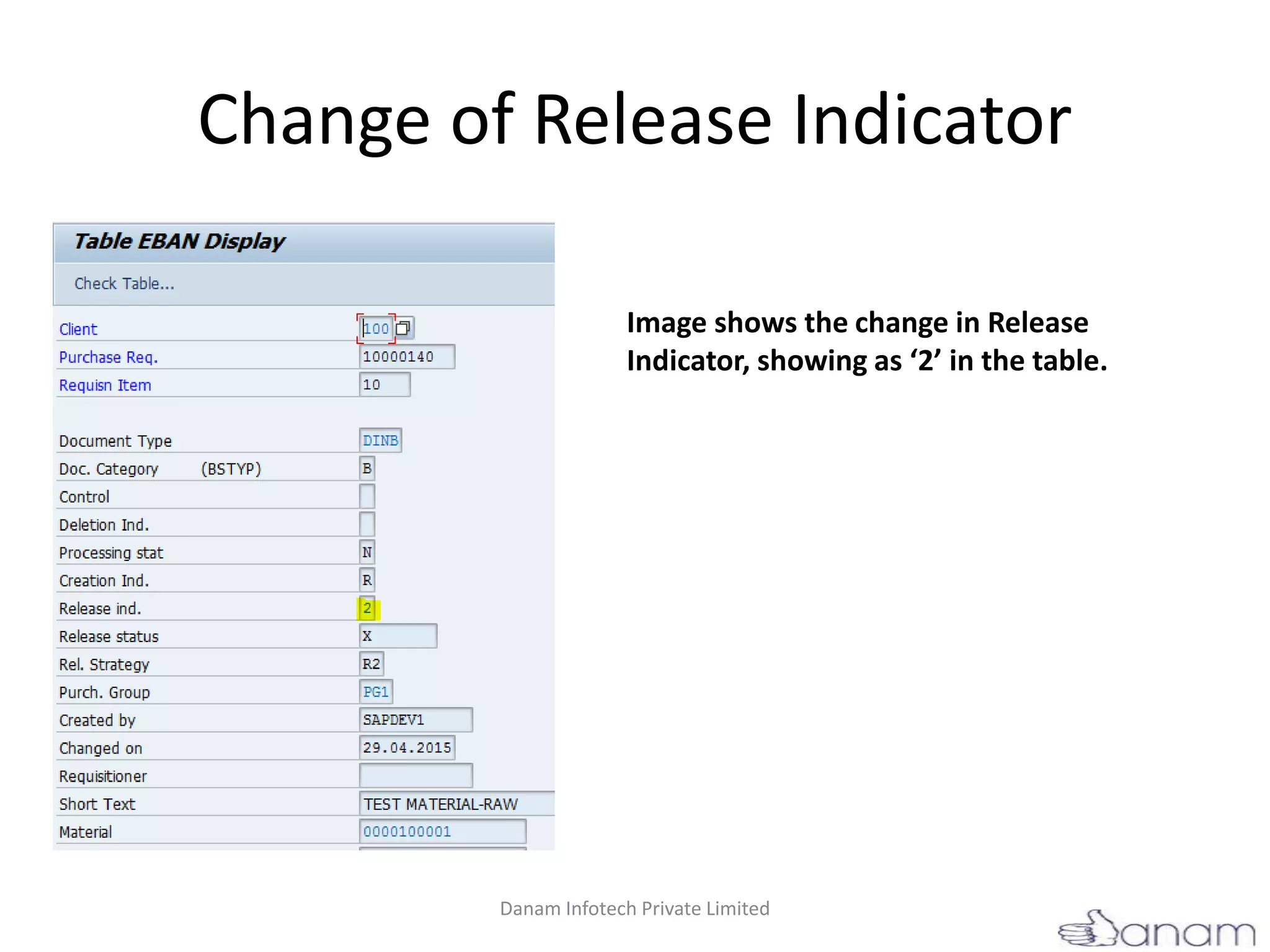 Change of Release Indicator

Table EBAN Display

Check Table...

| | |
|---|---|
| Client | 100 |
| Purchase Req. | 10000140 |
| Requisn Item | 10 |
| Document Type | DINB |
| Doc. Category (BSTYP) | B |
| Control | |
| Deletion Ind. | |
| Processing stat | N |
| Creation Ind. | R |
| Release ind. | 2 |
| Release status | X |
| Rel. Strategy | R2 |
| Purch. Group | PG1 |
| Created by | SAPDEV1 |
| Changed on | 29.04.2015 |
| Requisitioner | |
| Short Text | TEST MATERIAL-RAW |
| Material | 0000100001 |

Image shows the change in Release Indicator, showing as ‘2’ in the table.

Danam Infotech Private Limited

Danam